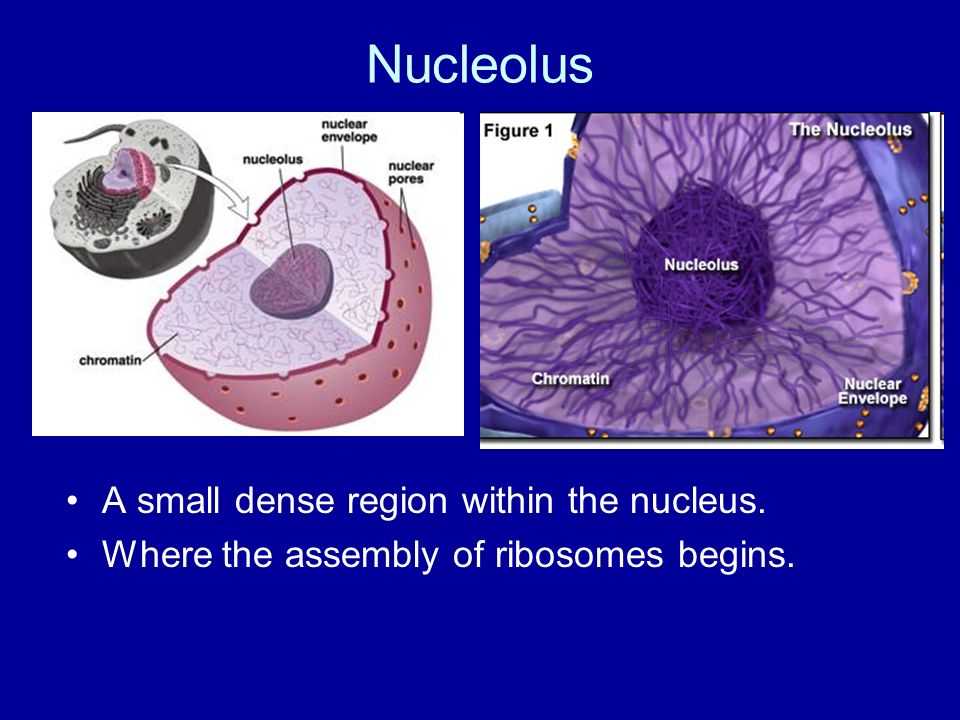 Nucleolus

nuclear envelope

nucleolus

nuclear pores

chromatin

Figure 1

The Nucleolus

Nucleolus

Chromatin

Nuclear Envelope

• A small dense region within the nucleus.
• Where the assembly of ribosomes begins.